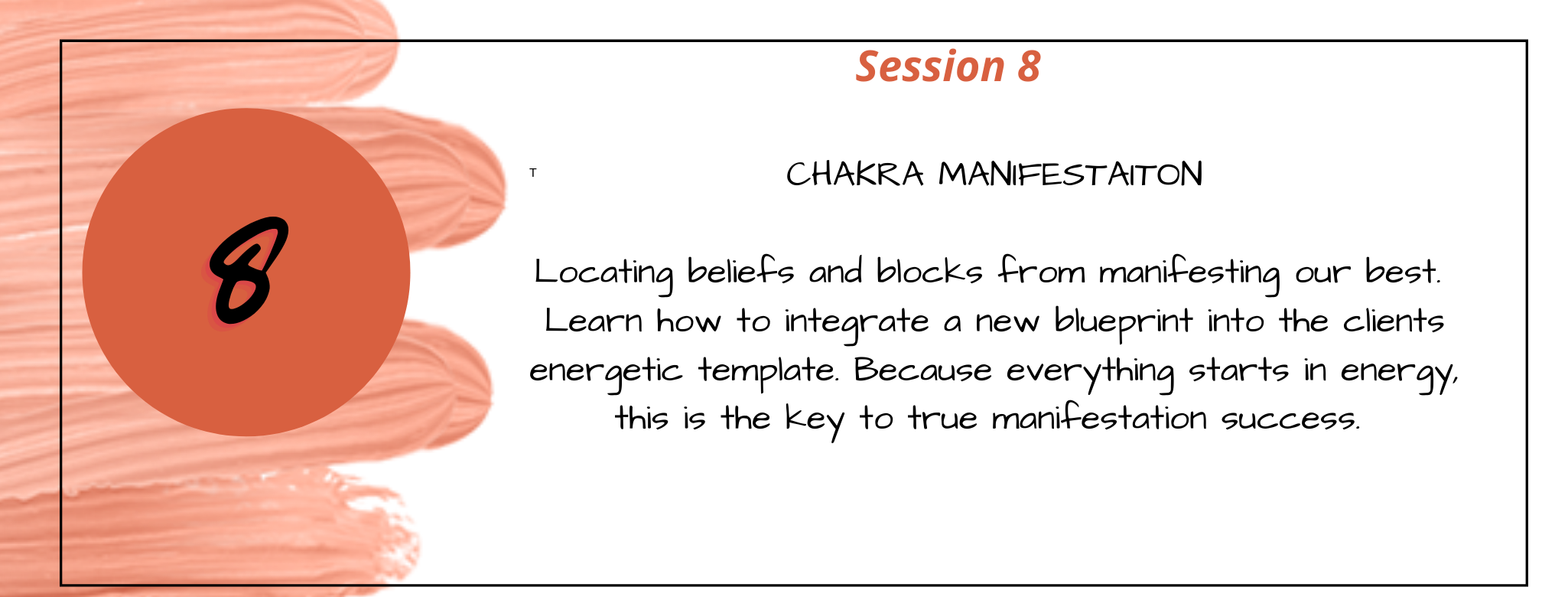 Session 8

8

T

CHAKRA MANIFESTAITON

Locating beliefs and blocks from manifesting our best. Learn how to integrate a new blueprint into the clients energetic template. Because everything starts in energy, this is the key to true manifestation success.